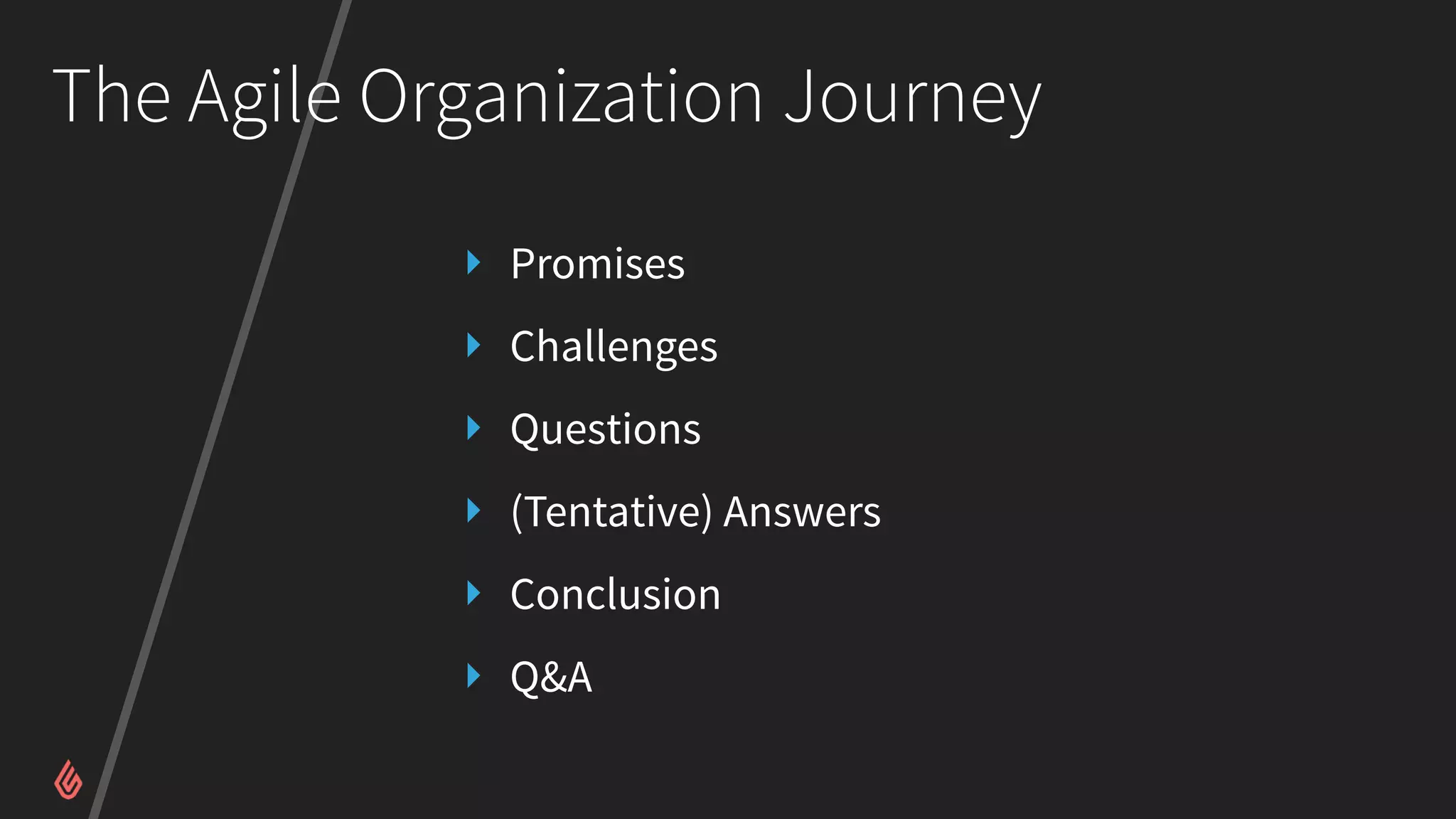 The Agile Organization Journey

Promises

Challenges

Questions

(Tentative) Answers

Conclusion

Q&A